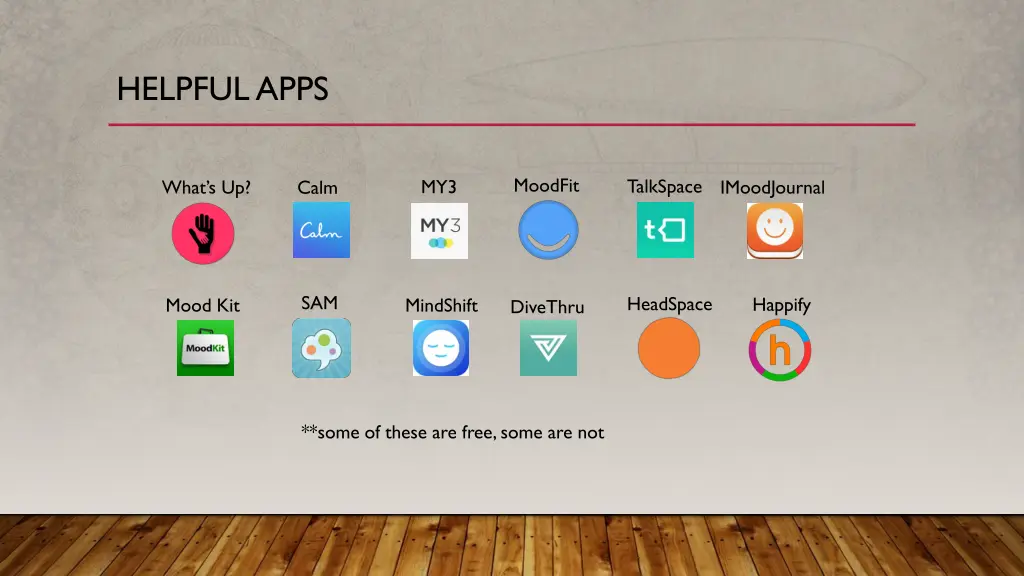 HELPFUL APPS

What's Up?

Calm

Calm

MY3

MY3

MoodFit

TalkSpace

t

IMoodJournal

Mood Kit

MoodKit

SAM

MindShift

DiveThru

HeadSpace

Happify

h

**some of these are free, some are not